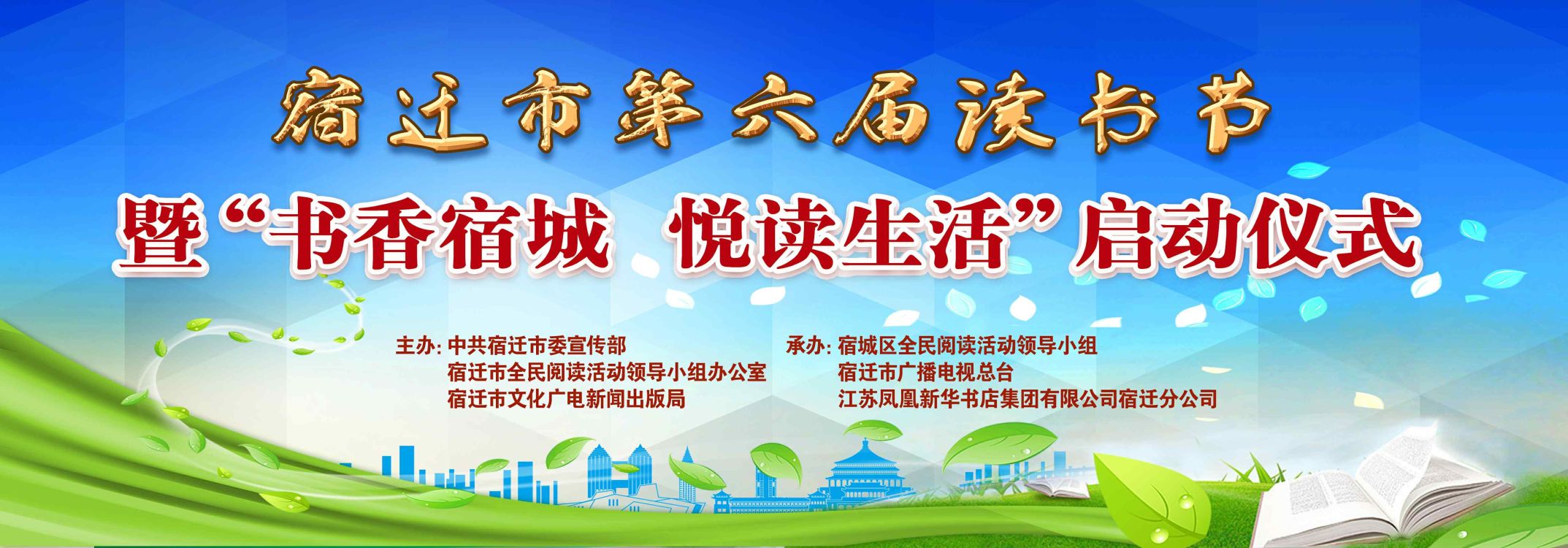 宿迁市第六届读书节

暨“书香宿城 悦读生活”启动仪式

主办: 中共宿迁市委宣传部
宿迁市全民阅读活动领导小组办公室
宿迁市文化广电新闻出版局

承办: 宿城区全民阅读活动领导小组
宿迁市广播电视总台
江苏凤凰新华书店集团有限公司宿迁分公司